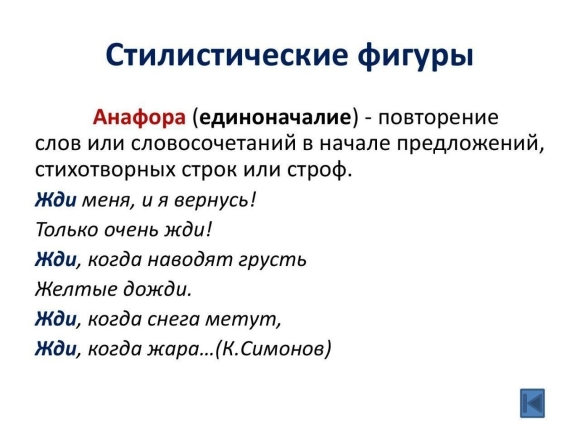 Стилистические фигуры

Анафора (единоначалие) - повторение слов или словосочетаний в начале предложений, стихотворных строк или строф.

Жди меня, и я вернусь!
Только очень жди!
Жди, когда наводят грусть
Желтые дожди.
Жди, когда снега метут,
Жди, когда жара…(К.Симонов)